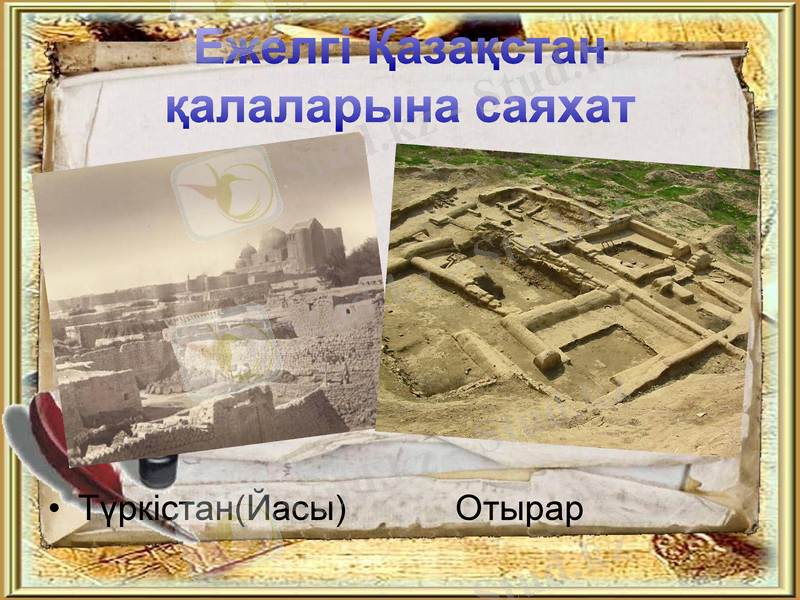 Ежелгі Қазақстан қалаларына саяхат

Stud.kz

• Түркістан(Йасы) Отырар